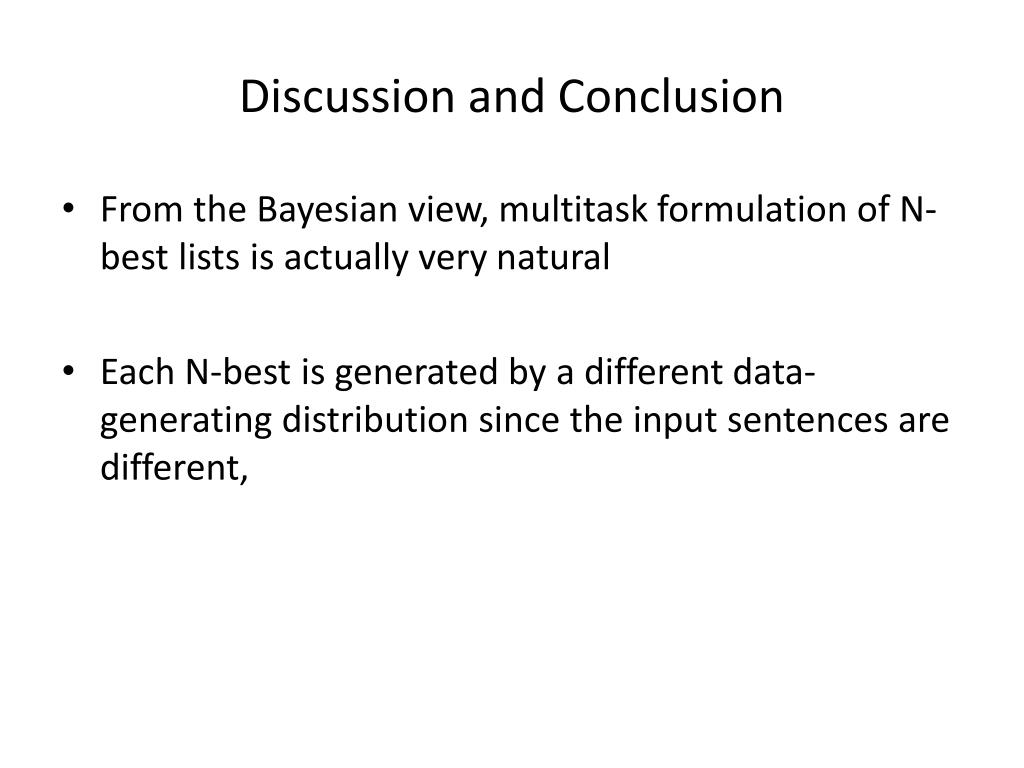 Discussion and Conclusion

• From the Bayesian view, multitask formulation of N-best lists is actually very natural

• Each N-best is generated by a different data-generating distribution since the input sentences are different,